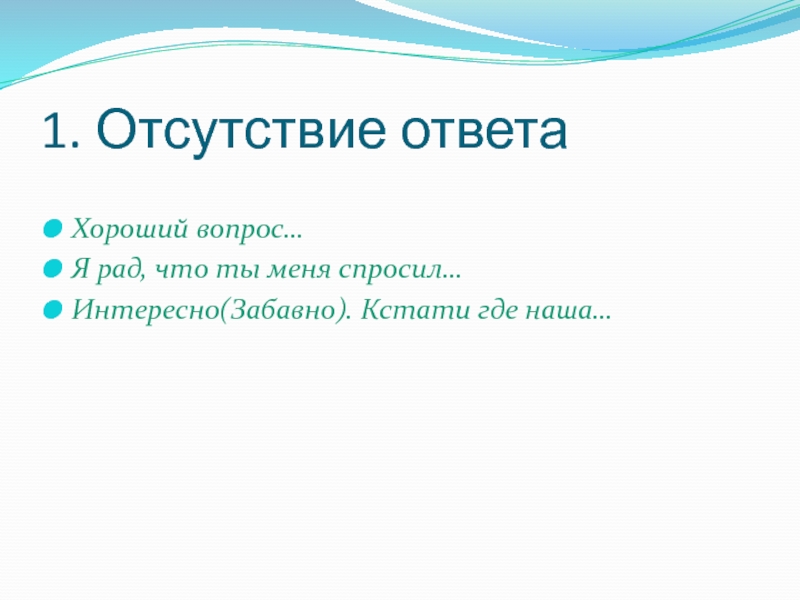 1. Отсутствие ответа

Хороший вопрос…
Я рад, что ты меня спросил…
Интересно(Забавно). Кстати где наша…